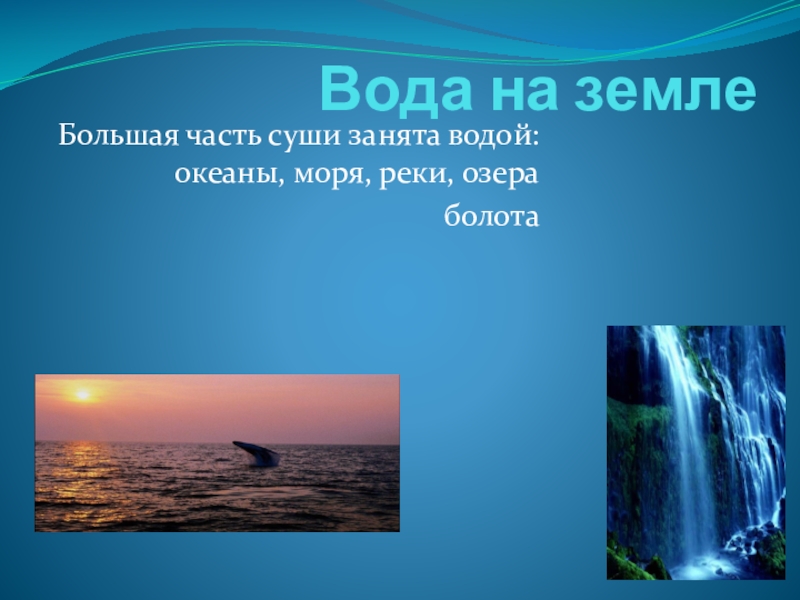 Вода на земле

Большая часть суши занята водой: океаны, моря, реки, озера болота